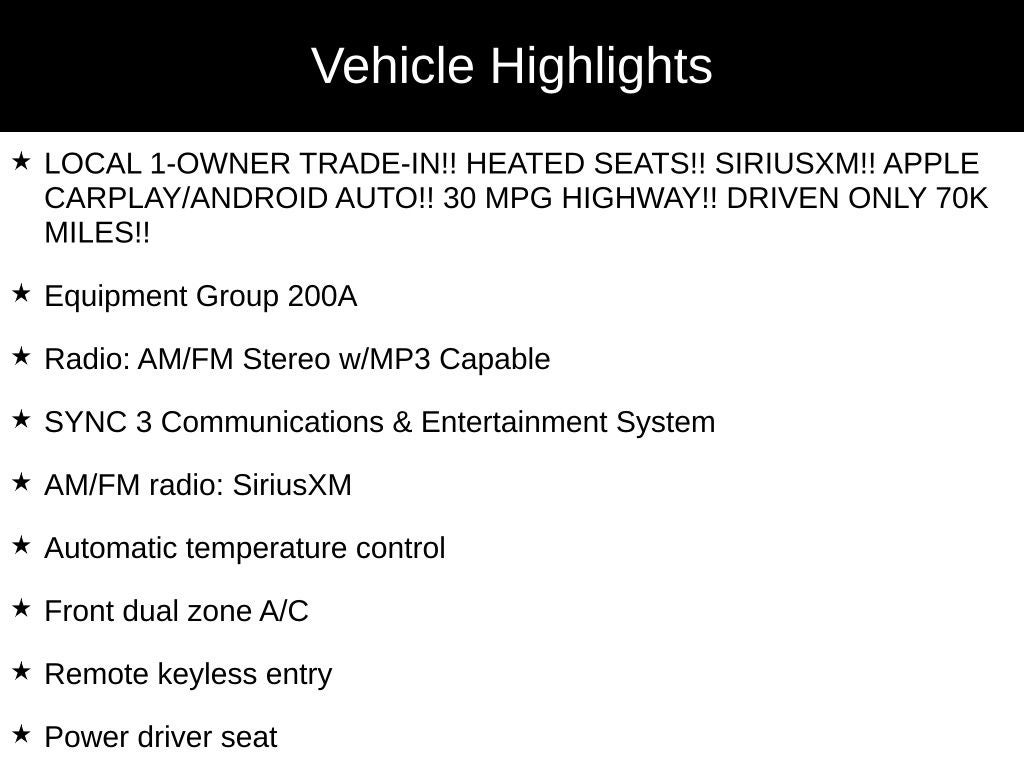 Vehicle Highlights

★ LOCAL 1-OWNER TRADE-IN!! HEATED SEATS!! SIRIUSXM!! APPLE CARPLAY/ANDROID AUTO!! 30 MPG HIGHWAY!! DRIVEN ONLY 70K MILES!!

★ Equipment Group 200A

★ Radio: AM/FM Stereo w/MP3 Capable

★ SYNC 3 Communications & Entertainment System

★ AM/FM radio: SiriusXM

★ Automatic temperature control

★ Front dual zone A/C

★ Remote keyless entry

★ Power driver seat